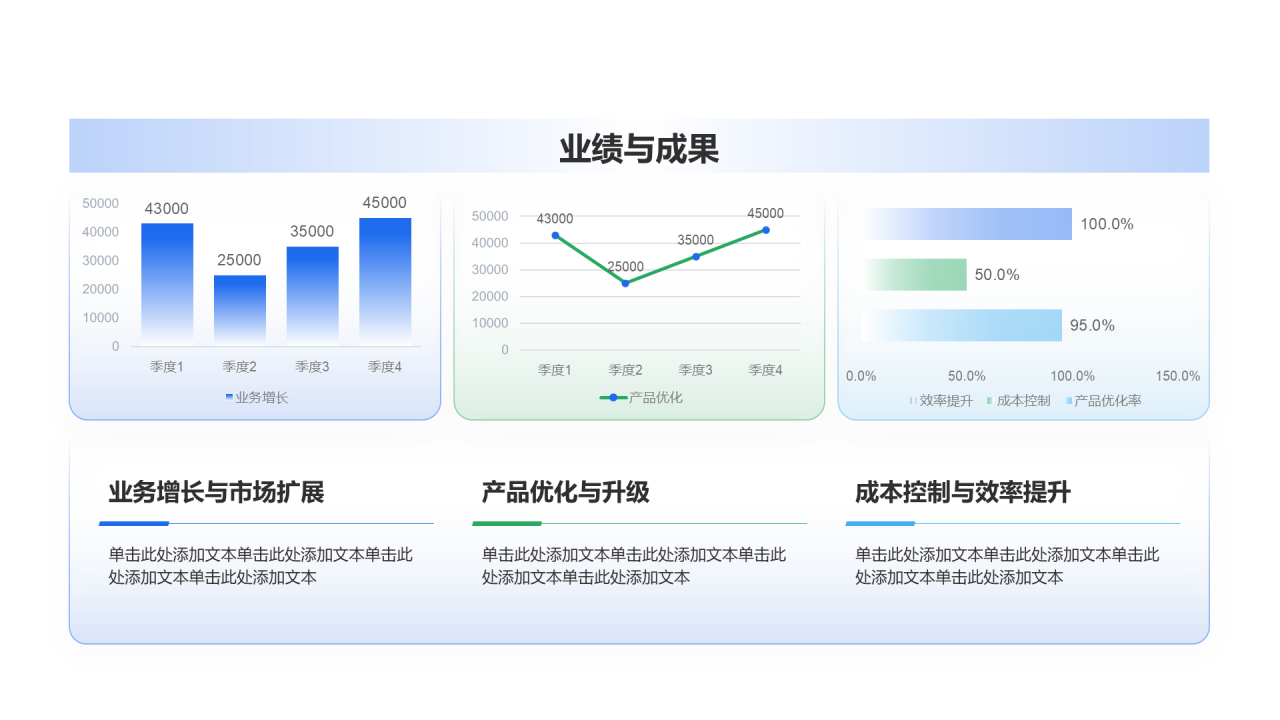 业绩与成果

50000
40000
30000
20000
10000
0

43000
25000
35000
45000

季度1 季度2 季度3 季度4

业务增长

50000
40000
30000
20000
10000
0

43000
25000
35000
45000

季度1 季度2 季度3 季度4

产品优化

100.0%
50.0%
95.0%

0.0% 50.0% 100.0% 150.0%

效率提升 成本控制 产品优化率

业务增长与市场扩展

单击此处添加文本单击此处添加文本单击此处添加文本单击此处添加文本

产品优化与升级

单击此处添加文本单击此处添加文本单击此处添加文本单击此处添加文本

成本控制与效率提升

单击此处添加文本单击此处添加文本单击此处添加文本单击此处添加文本